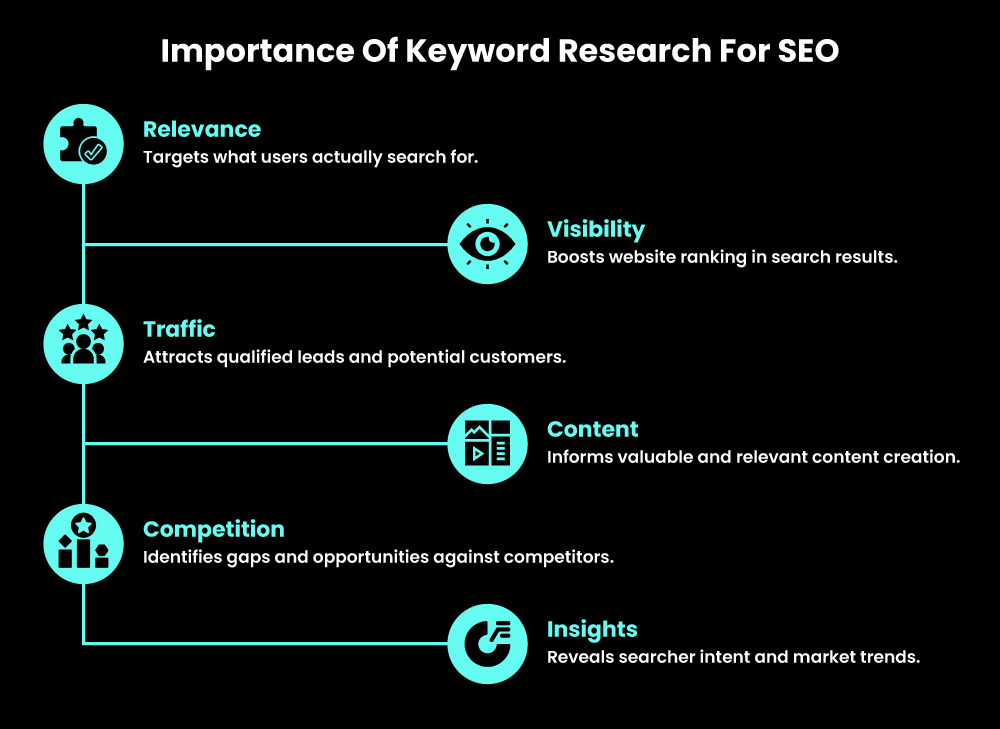 Importance Of Keyword Research For SEO

Relevance
Targets what users actually search for.

Visibility
Boosts website ranking in search results.

Traffic
Attracts qualified leads and potential customers.

Content
Informs valuable and relevant content creation.

Competition
Identifies gaps and opportunities against competitors.

Insights
Reveals searcher intent and market trends.